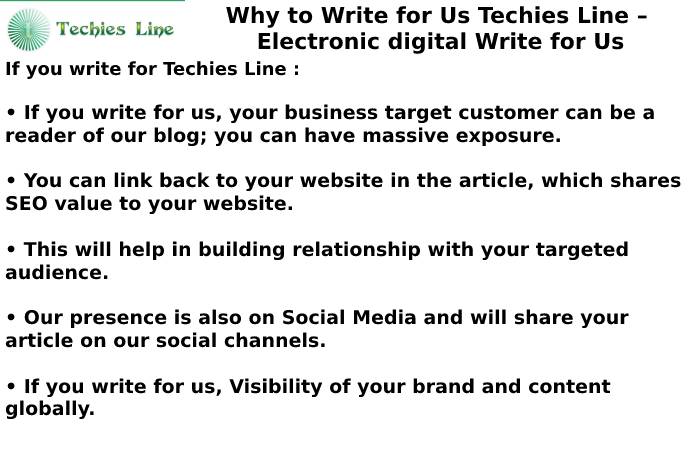 Techies Line

Why to Write for Us Techies Line – Electronic digital Write for Us

If you write for Techies Line :

• If you write for us, your business target customer can be a reader of our blog; you can have massive exposure.

• You can link back to your website in the article, which shares SEO value to your website.

• This will help in building relationship with your targeted audience.

• Our presence is also on Social Media and will share your article on our social channels.

• If you write for us, Visibility of your brand and content globally.